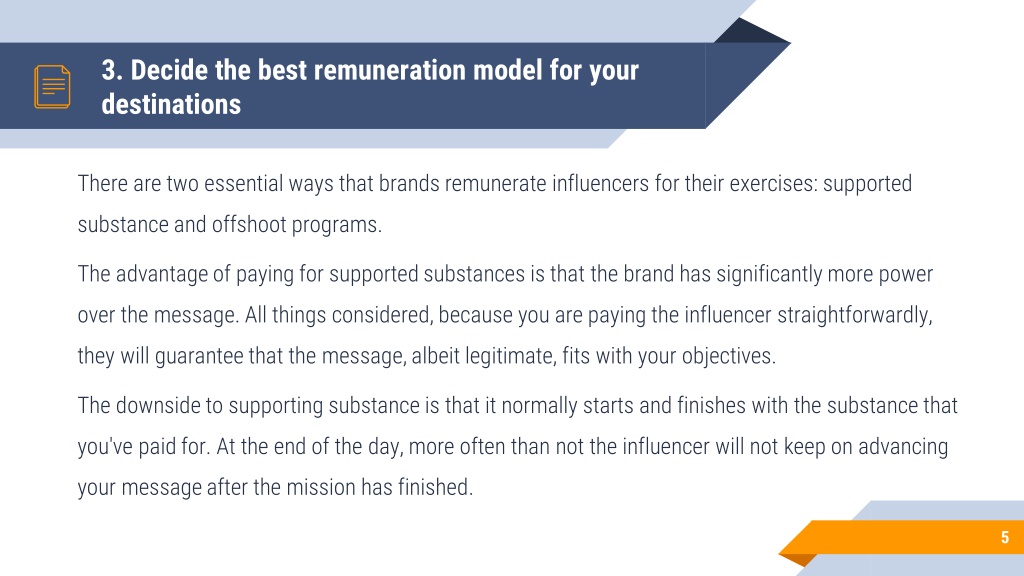 3. Decide the best remuneration model for your destinations

There are two essential ways that brands remunerate influencers for their exercises: supported substance and offshoot programs.

The advantage of paying for supported substances is that the brand has significantly more power over the message. All things considered, because you are paying the influencer straightforwardly, they will guarantee that the message, albeit legitimate, fits with your objectives.

The downside to supporting substance is that it normally starts and finishes with the substance that you've paid for. At the end of the day, more often than not the influencer will not keep on advancing your message after the mission has finished.

5